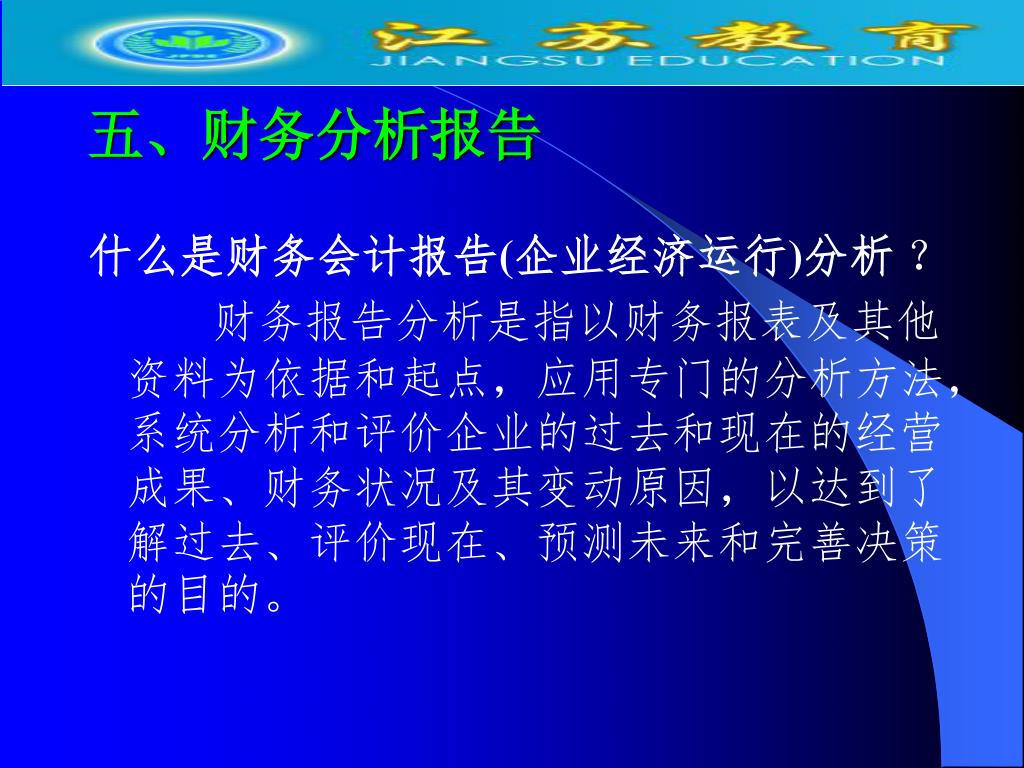 江苏教育
JIANGSU EDUCATION

五、财务分析报告

什么是财务会计报告(企业经济运行)分析？

财务报告分析是指以财务报表及其他资料为依据和起点，应用专门的分析方法，系统分析和评价企业的过去和现在的经营成果、财务状况及其变动原因，以达到了解过去、评价现在、预测未来和完善决策的目的。